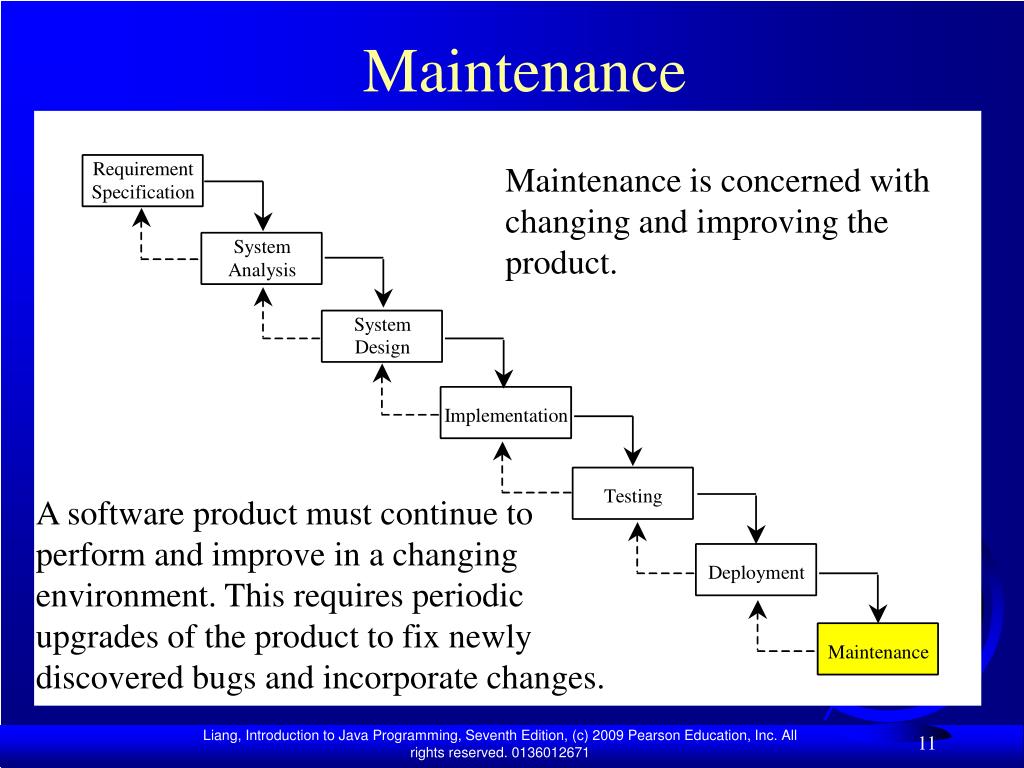 Maintenance

Requirement Specification

System Analysis

System Design

Implementation

Testing

Deployment

Maintenance

Maintenance is concerned with changing and improving the product.

A software product must continue to perform and improve in a changing environment. This requires periodic upgrades of the product to fix newly discovered bugs and incorporate changes.

Liang, Introduction to Java Programming, Seventh Edition, (c) 2009 Pearson Education, Inc. All rights reserved. 0136012671

11